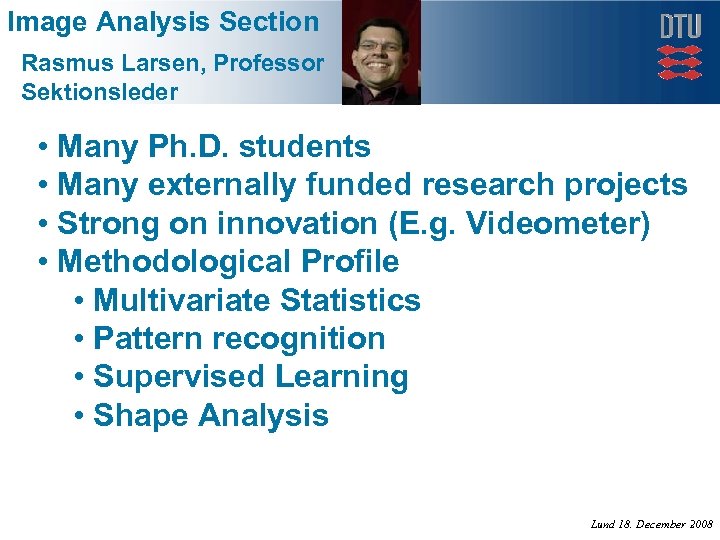 Image Analysis Section
Rasmus Larsen, Professor
Sektionsleder

DTU

• Many Ph.D. students
• Many externally funded research projects
• Strong on innovation (E.g. Videometer)
• Methodological Profile
  • Multivariate Statistics
  • Pattern recognition
  • Supervised Learning
  • Shape Analysis

Lund 18. December 2008